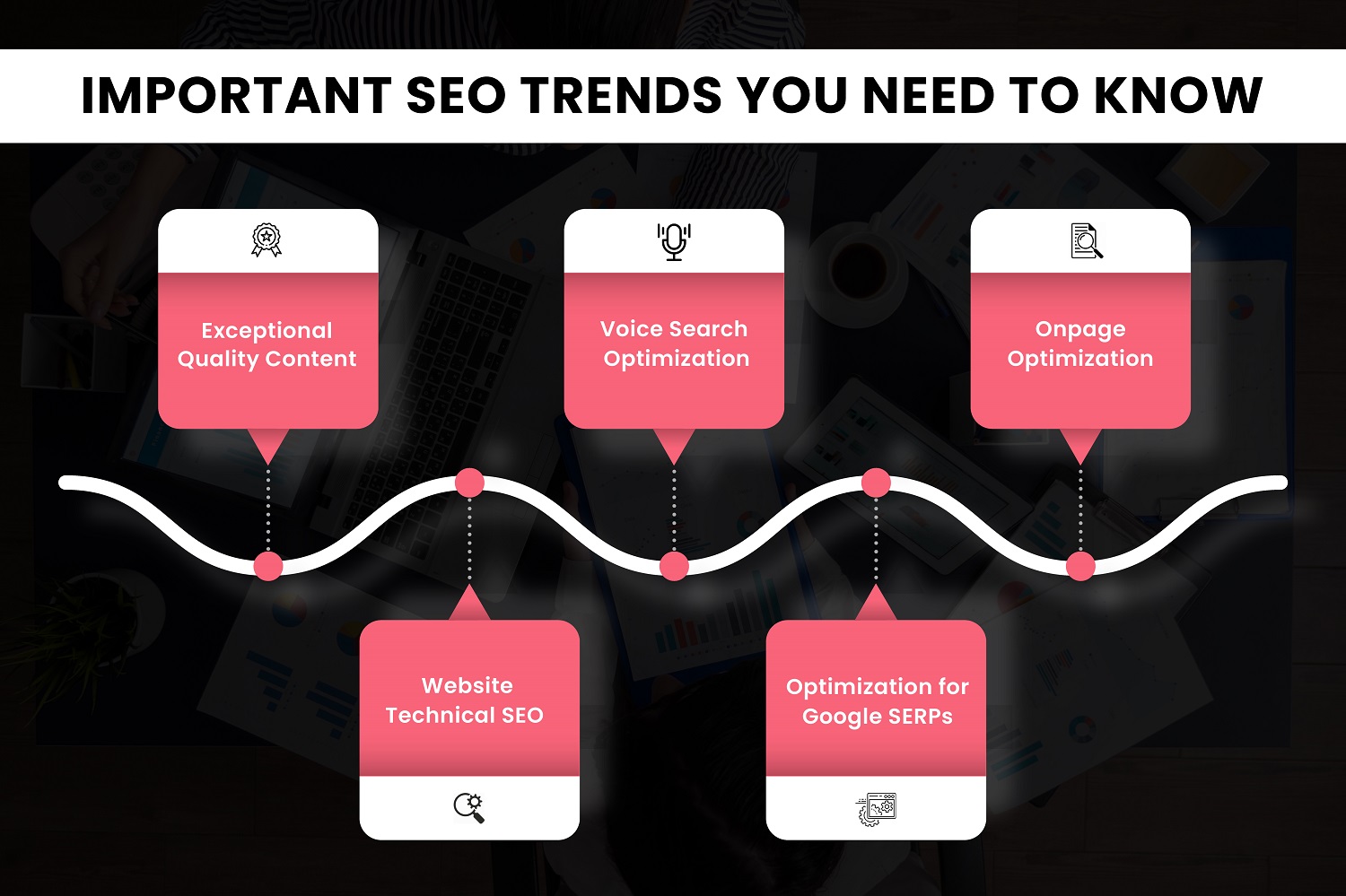 IMPORTANT SEO TRENDS YOU NEED TO KNOW

Exceptional Quality Content

Website Technical SEO

Voice Search Optimization

Optimization for Google SERPs

Onpage Optimization